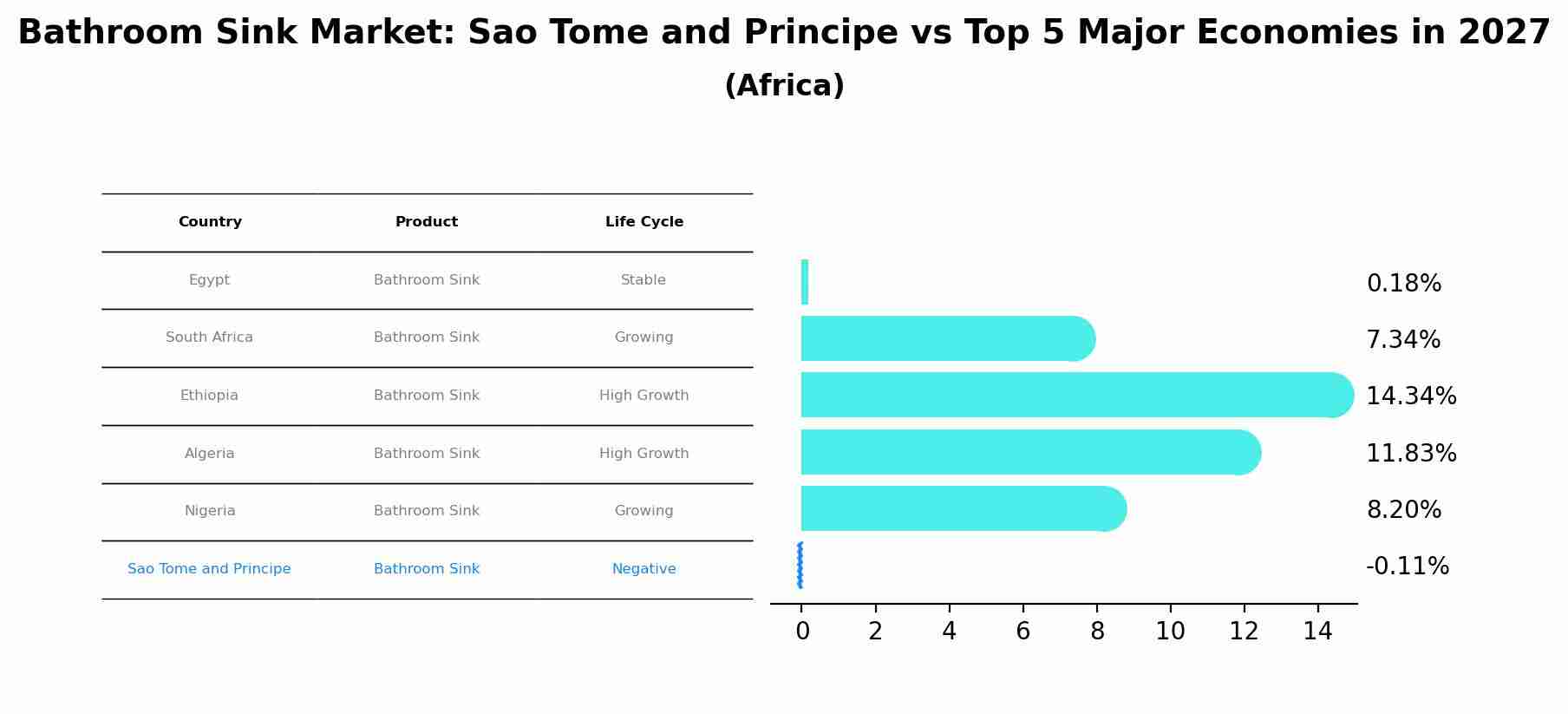 Bathroom Sink Market: Sao Tome and Principe vs Top 5 Major Economies in 2027
(Africa)

| Country | Product | Life Cycle |
|---|---|---|
| Egypt | Bathroom Sink | Stable |
| South Africa | Bathroom Sink | Growing |
| Ethiopia | Bathroom Sink | High Growth |
| Algeria | Bathroom Sink | High Growth |
| Nigeria | Bathroom Sink | Growing |
| Sao Tome and Principe | Bathroom Sink | Negative |

0.18%
7.34%
14.34%
11.83%
8.20%
-0.11%

0 2 4 6 8 10 12 14